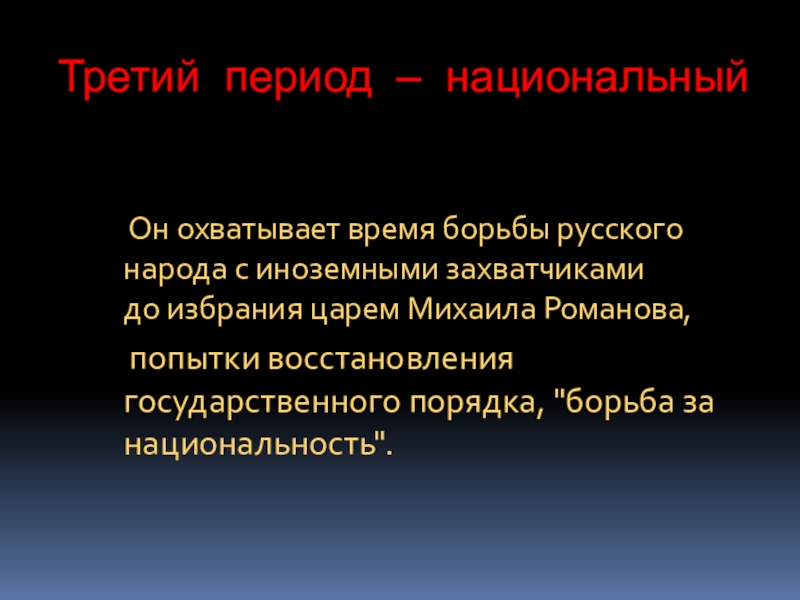 Третий период – национальный

Он охватывает время борьбы русского народа с иноземными захватчиками до избрания царем Михаила Романова,

попытки восстановления государственного порядка, "борьба за национальность".